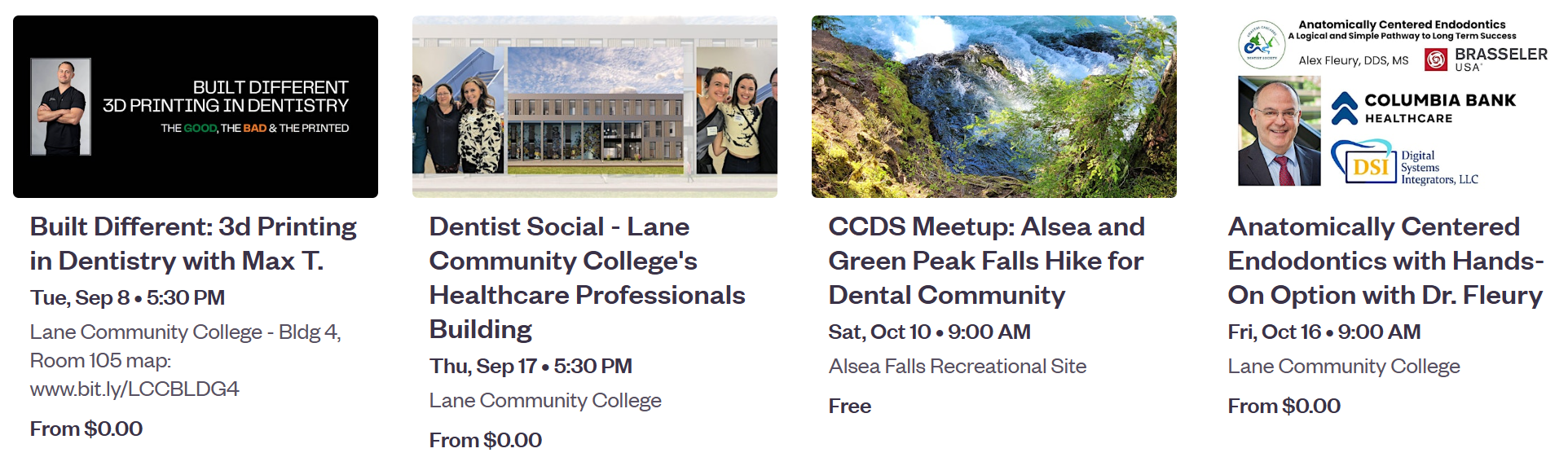 BUILT DIFFERENT
3D PRINTING IN DENTISTRY
THE GOOD, THE BAD & THE PRINTED

Built Different: 3d Printing in Dentistry with Max T.
Tue, Sep 8 • 5:30 PM
Lane Community College - Bldg 4, Room 105 map: www.bit.ly/LCCBLDG4
From $0.00

Dentist Social - Lane Community College's Healthcare Professionals Building
Thu, Sep 17 • 5:30 PM
Lane Community College
From $0.00

CCDS Meetup: Alsea and Green Peak Falls Hike for Dental Community
Sat, Oct 10 • 9:00 AM
Alsea Falls Recreational Site
Free

Anatomically Centered Endodontics
A Logical and Simple Pathway to Long Term Success
Alex Fleury, DDS, MS
BRASSELER USA
COLUMBIA BANK HEALTHCARE
DSI Digital Systems Integrators, LLC

Anatomically Centered Endodontics with Hands-On Option with Dr. Fleury
Fri, Oct 16 • 9:00 AM
Lane Community College
From $0.00